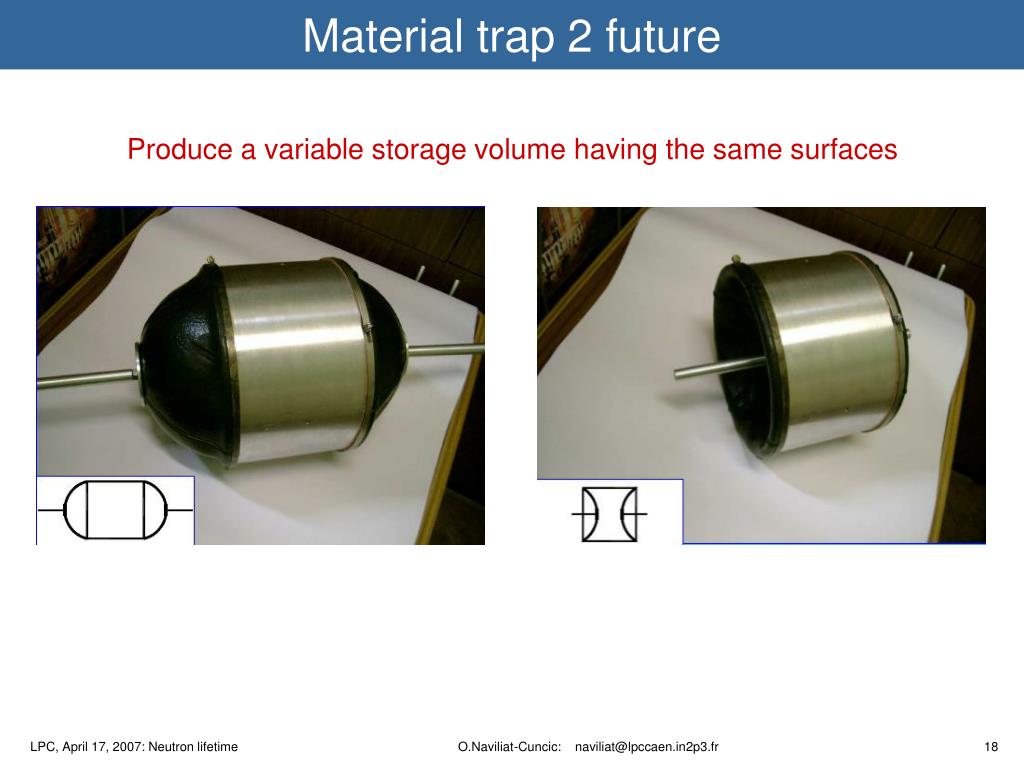 Material trap 2 future

Produce a variable storage volume having the same surfaces

LPC, April 17, 2007: Neutron lifetime

O.Naviliat-Cuncic: naviliat@lpccaen.in2p3.fr

18